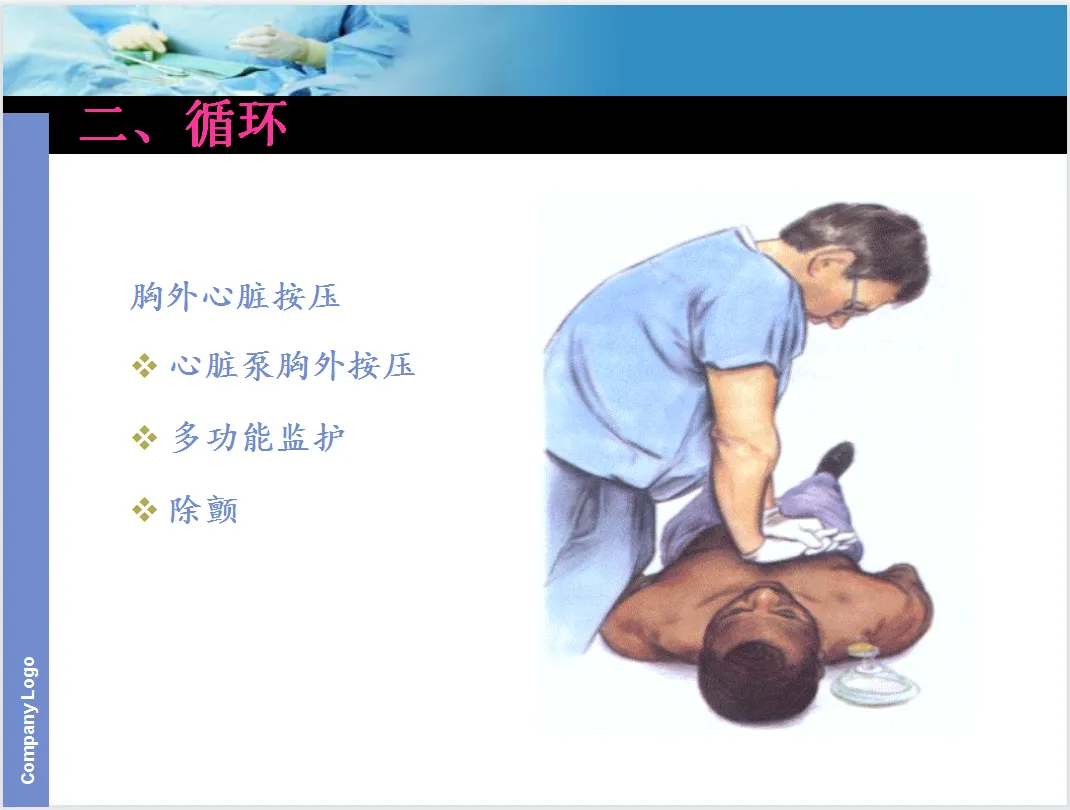 二、循环

胸外心脏按压

❖ 心脏泵胸外按压

❖ 多功能监护

❖ 除颤

Company Logo